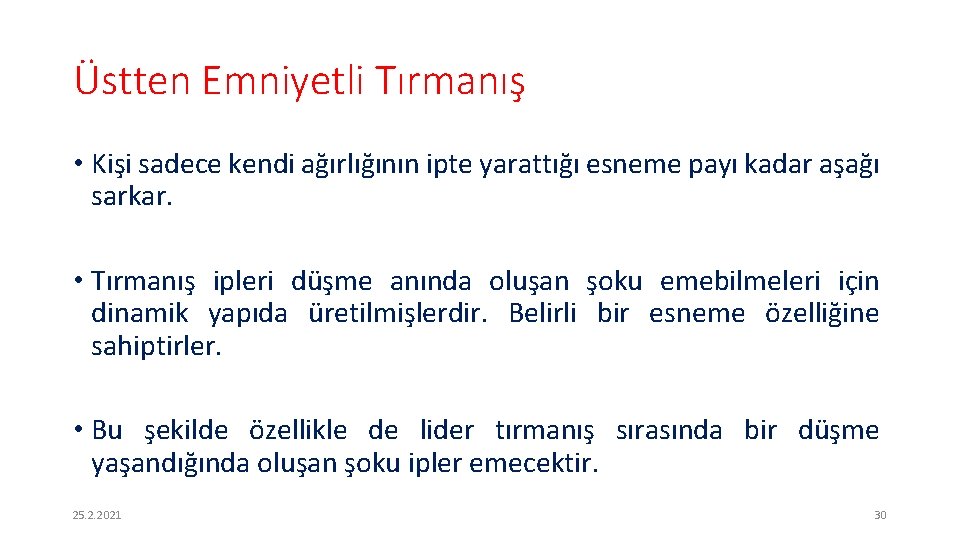 Üstten Emniyetli Tırmanış

• Kişi sadece kendi ağırlığının ipte yarattığı esneme payı kadar aşağı sarkar.

• Tırmanış ipleri düşme anında oluşan şoku emebilmeleri için dinamik yapıda üretilmişlerdir. Belirli bir esneme özelliğine sahiptirler.

• Bu şekilde özellikle de lider tırmanış sırasında bir düşme yaşandığında oluşan şoku ipler emecektir.

25.2.2021

30